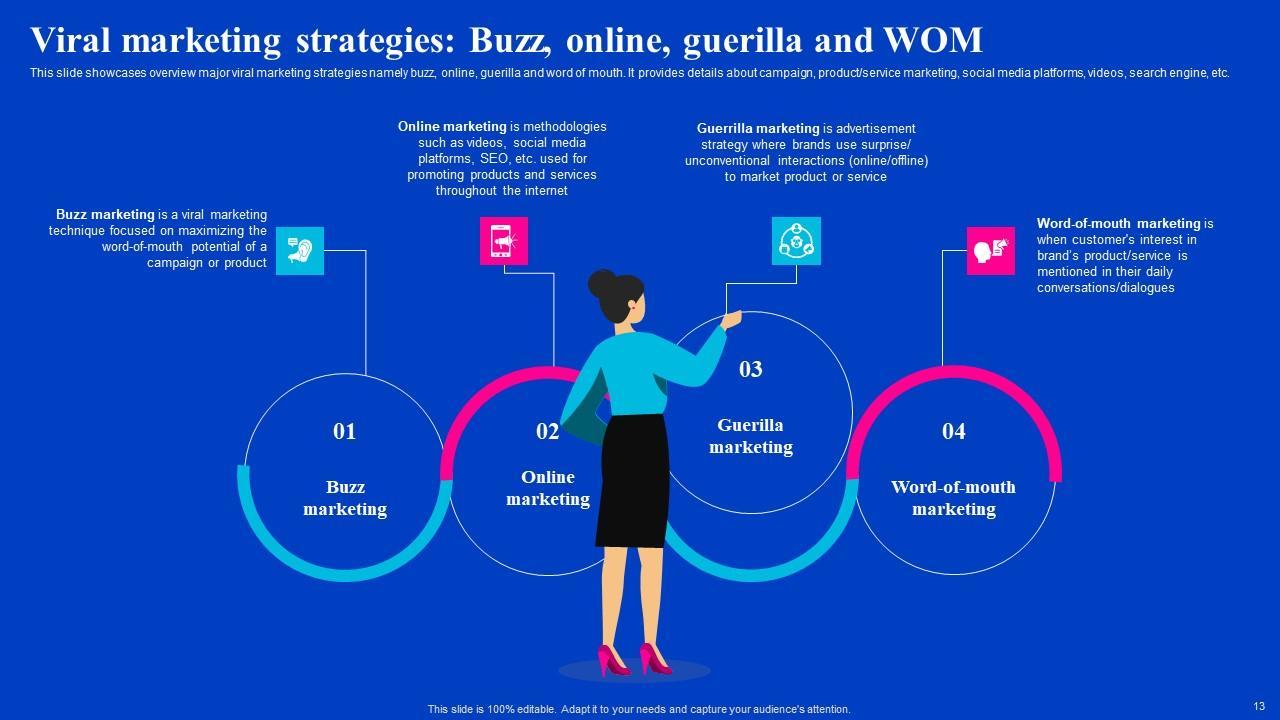 Viral marketing strategies: Buzz, online, guerilla and WOM

This slide showcases overview major viral marketing strategies namely buzz, online, guerilla and word of mouth. It provides details about campaign, product/service marketing, social media platforms, videos, search engine, etc.

Buzz marketing is a viral marketing technique focused on maximizing the word-of-mouth potential of a campaign or product

Online marketing is methodologies such as videos, social media platforms, SEO, etc. used for promoting products and services throughout the internet

Guerrilla marketing is advertisement strategy where brands use surprise/ unconventional interactions (online/offline) to market product or service

Word-of-mouth marketing is when customer's interest in brand's product/service is mentioned in their daily conversations/dialogues

01
Buzz marketing

02
Online marketing

03
Guerilla marketing

04
Word-of-mouth marketing

This slide is 100% editable. Adapt it to your needs and capture your audience's attention.

13